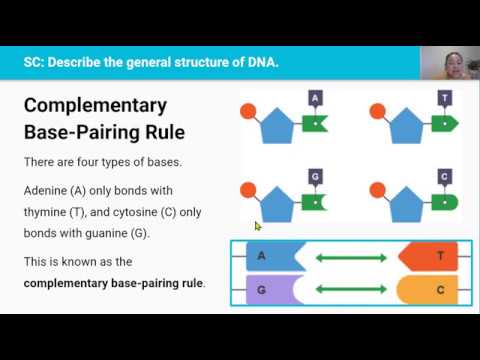 SC: Describe the general structure of DNA.

Complementary Base-Pairing Rule

There are four types of bases.

Adenine (A) only bonds with thymine (T), and cytosine (C) only bonds with guanine (G).

This is known as the **complementary base-pairing rule**.

A

T

G

C

A

T

G

C